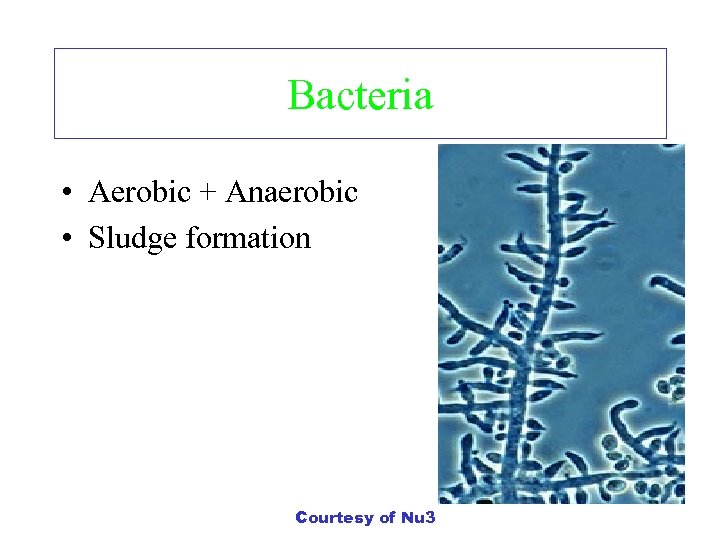 Bacteria

• Aerobic + Anaerobic
• Sludge formation

Courtesy of Nu3